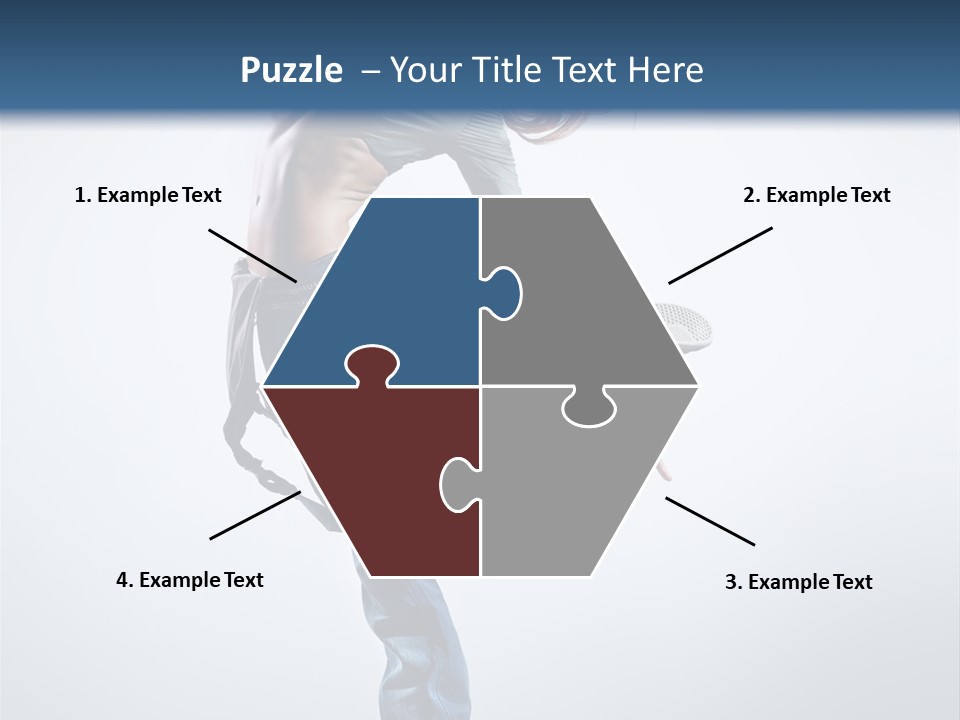 Puzzle – Your Title Text Here

1. Example Text

2. Example Text

4. Example Text

3. Example Text